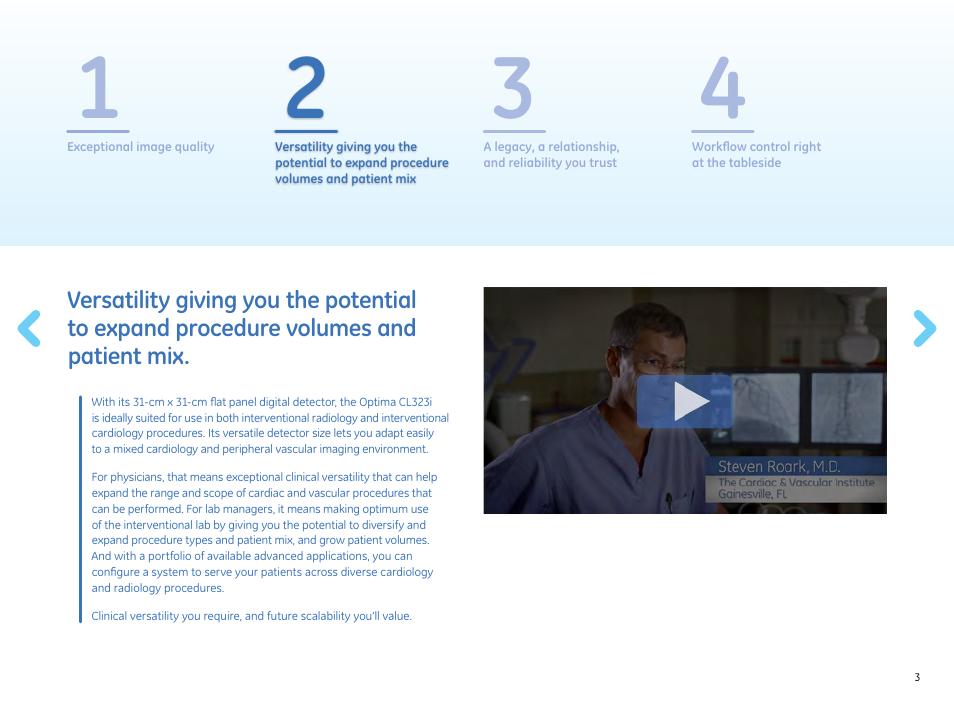 1
Exceptional image quality

2
Versatility giving you the potential to expand procedure volumes and patient mix

3
A legacy, a relationship, and reliability you trust

4
Workflow control right at the tableside

Versatility giving you the potential to expand procedure volumes and patient mix.

With its 31-cm x 31-cm flat panel digital detector, the Optima CL323i is ideally suited for use in both interventional radiology and interventional cardiology procedures. Its versatile detector size lets you adapt easily to a mixed cardiology and peripheral vascular imaging environment.

For physicians, that means exceptional clinical versatility that can help expand the range and scope of cardiac and vascular procedures that can be performed. For lab managers, it means making optimum use of the interventional lab by giving you the potential to diversify and expand procedure types and patient mix, and grow patient volumes. And with a portfolio of available advanced applications, you can configure a system to serve your patients across diverse cardiology and radiology procedures.

Clinical versatility you require, and future scalability you'll value.

Steven Roark, M.D.
The Cardiac & Vascular Institute
Gainesville, FL

3